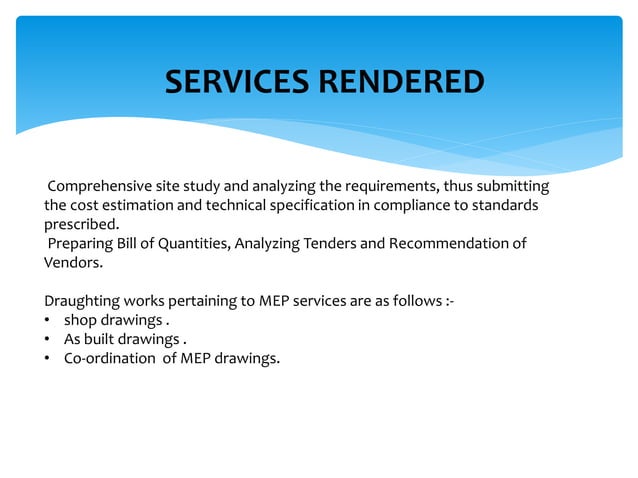 SERVICES RENDERED

Comprehensive site study and analyzing the requirements, thus submitting the cost estimation and technical specification in compliance to standards prescribed.
Preparing Bill of Quantities, Analyzing Tenders and Recommendation of Vendors.

Draughting works pertaining to MEP services are as follows :-
• shop drawings .
• As built drawings .
• Co-ordination of MEP drawings.